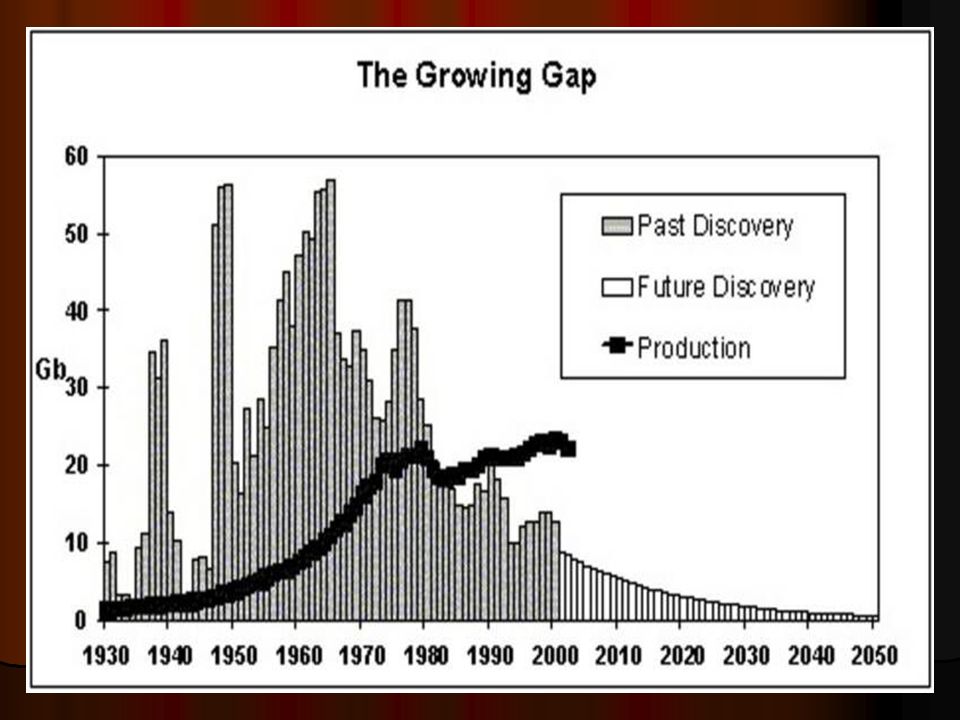 The Growing Gap

60
50
40
Gb 30
20
10
0

Past Discovery
Future Discovery
Production

1930 1940 1950 1960 1970 1980 1990 2000 2010 2020 2030 2040 2050